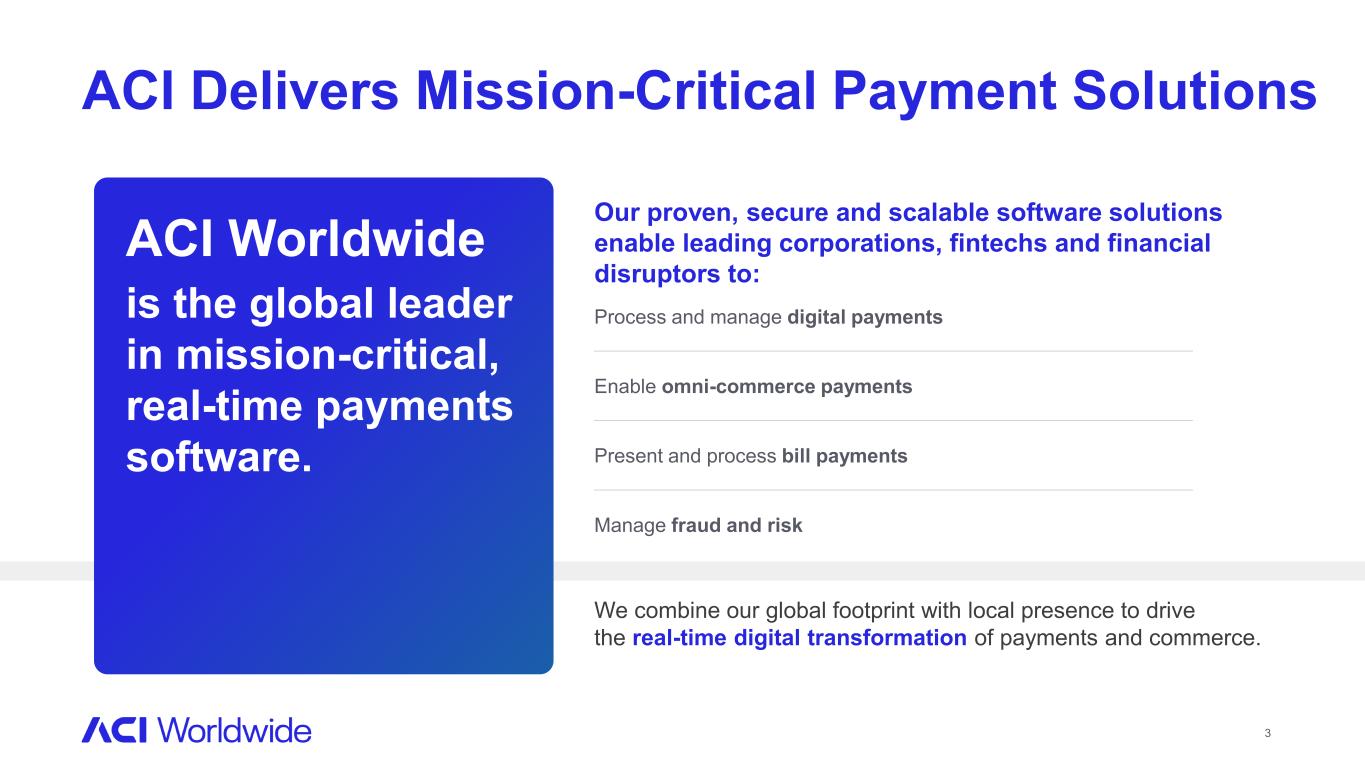 ACI Delivers Mission-Critical Payment Solutions

ACI Worldwide
is the global leader in mission-critical, real-time payments software.

Our proven, secure and scalable software solutions enable leading corporations, fintechs and financial disruptors to:

Process and manage digital payments

Enable omni-commerce payments

Present and process bill payments

Manage fraud and risk

We combine our global footprint with local presence to drive the real-time digital transformation of payments and commerce.

ACI Worldwide

3